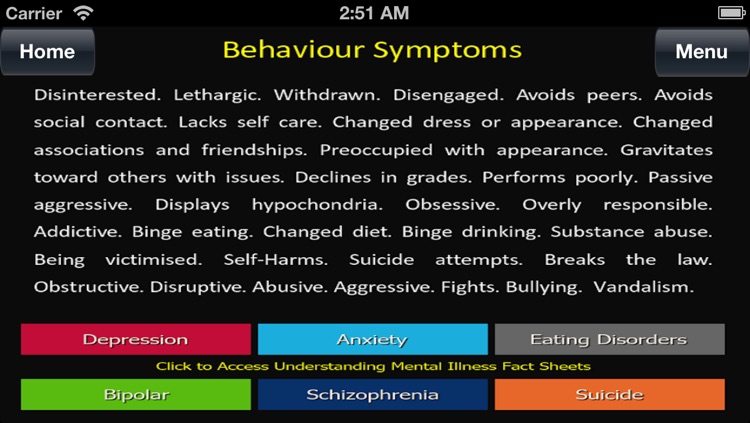 Carrier 2:51 AM

Home Behaviour Symptoms Menu

Disinterested. Lethargic. Withdrawn. Disengaged. Avoids peers. Avoids social contact. Lacks self care. Changed dress or appearance. Changed associations and friendships. Preoccupied with appearance. Gravitates toward others with issues. Declines in grades. Performs poorly. Passive aggressive. Displays hypochondria. Obsessive. Overly responsible. Addictive. Binge eating. Changed diet. Binge drinking. Substance abuse. Being victimised. Self-Harms. Suicide attempts. Breaks the law. Obstructive. Disruptive. Abusive. Aggressive. Fights. Bullying. Vandalism.

Depression Anxiety Eating Disorders

Click to Access Understanding Mental Illness Fact Sheets

Bipolar Schizophrenia Suicide